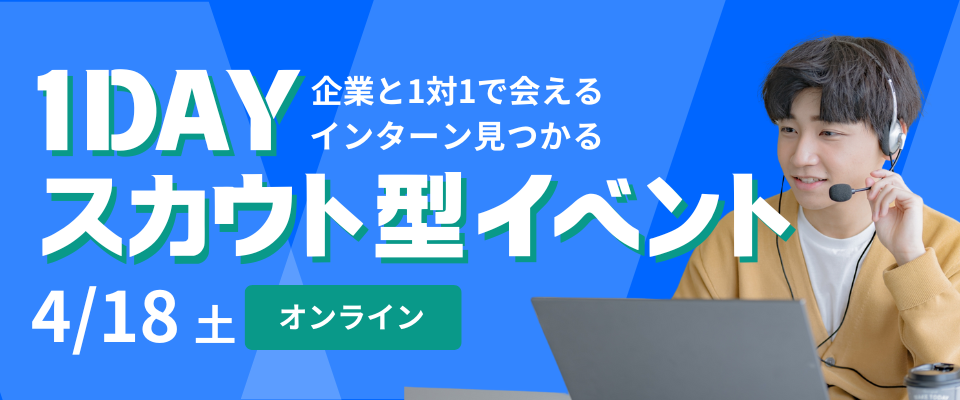 1DAY
企業と1対1で会える
インターン見つかる
スカウト型イベント
4/18 土
オンライン